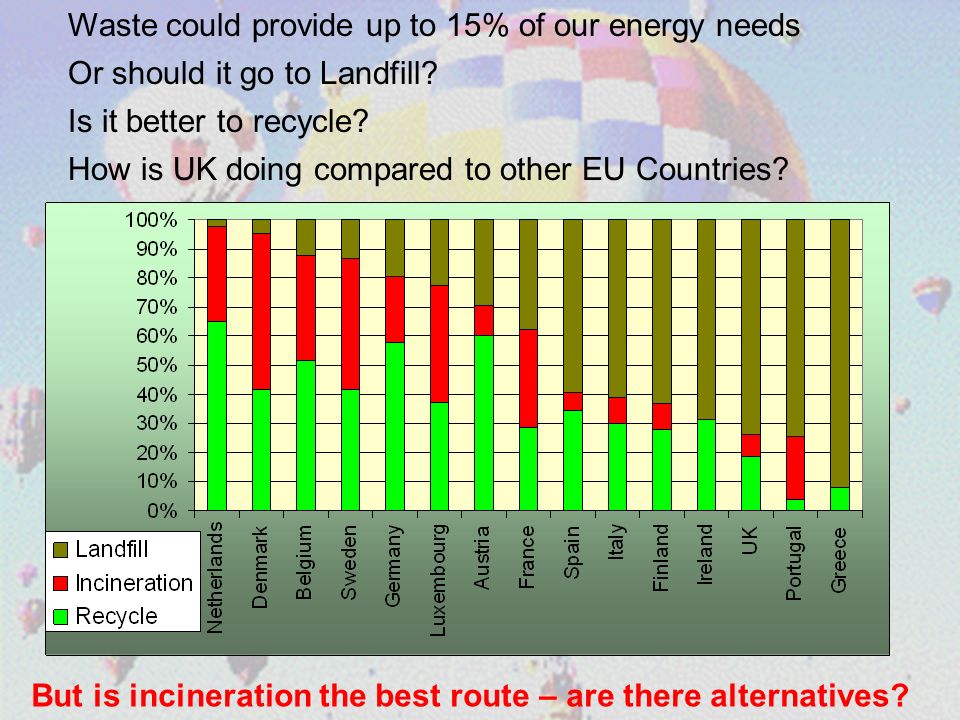 Waste could provide up to 15% of our energy needs

Or should it go to Landfill?

Is it better to recycle?

How is UK doing compared to other EU Countries?

100%
90%
80%
70%
60%
50%
40%
30%
20%
10%
0%

Netherlands
Denmark
Belgium
Sweden
Germany
Luxembourg
Austria
France
Spain
Italy
Finland
Ireland
UK
Portugal
Greece

Landfill
Incineration
Recycle

But is incineration the best route – are there alternatives?